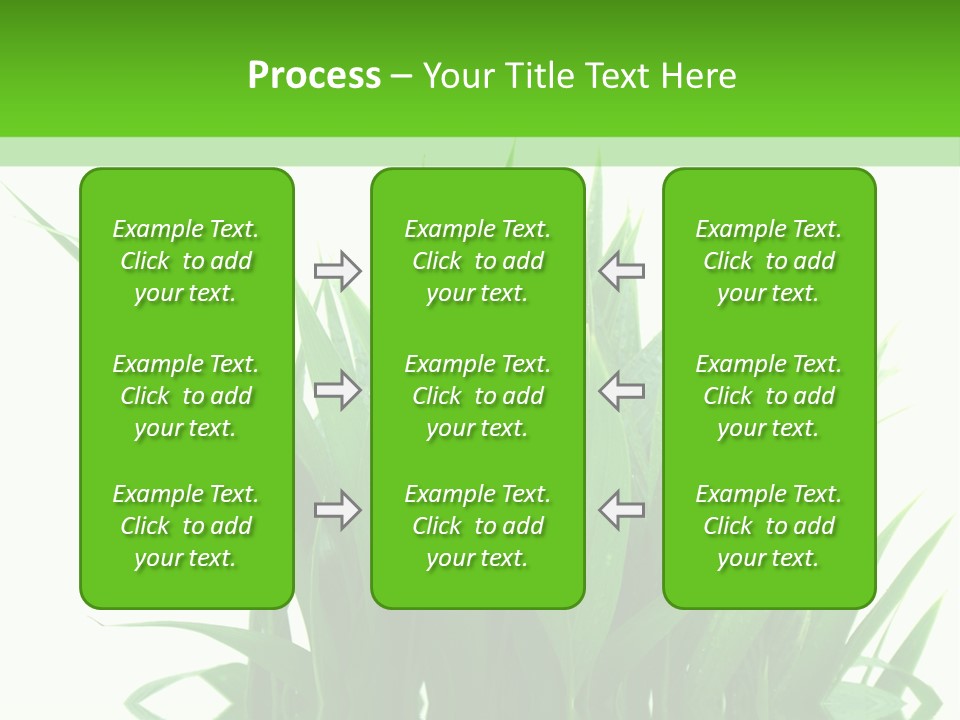 Process – Your Title Text Here

Example Text. Click to add your text.

Example Text. Click to add your text.

Example Text. Click to add your text.

Example Text. Click to add your text.

Example Text. Click to add your text.

Example Text. Click to add your text.

Example Text. Click to add your text.

Example Text. Click to add your text.

Example Text. Click to add your text.